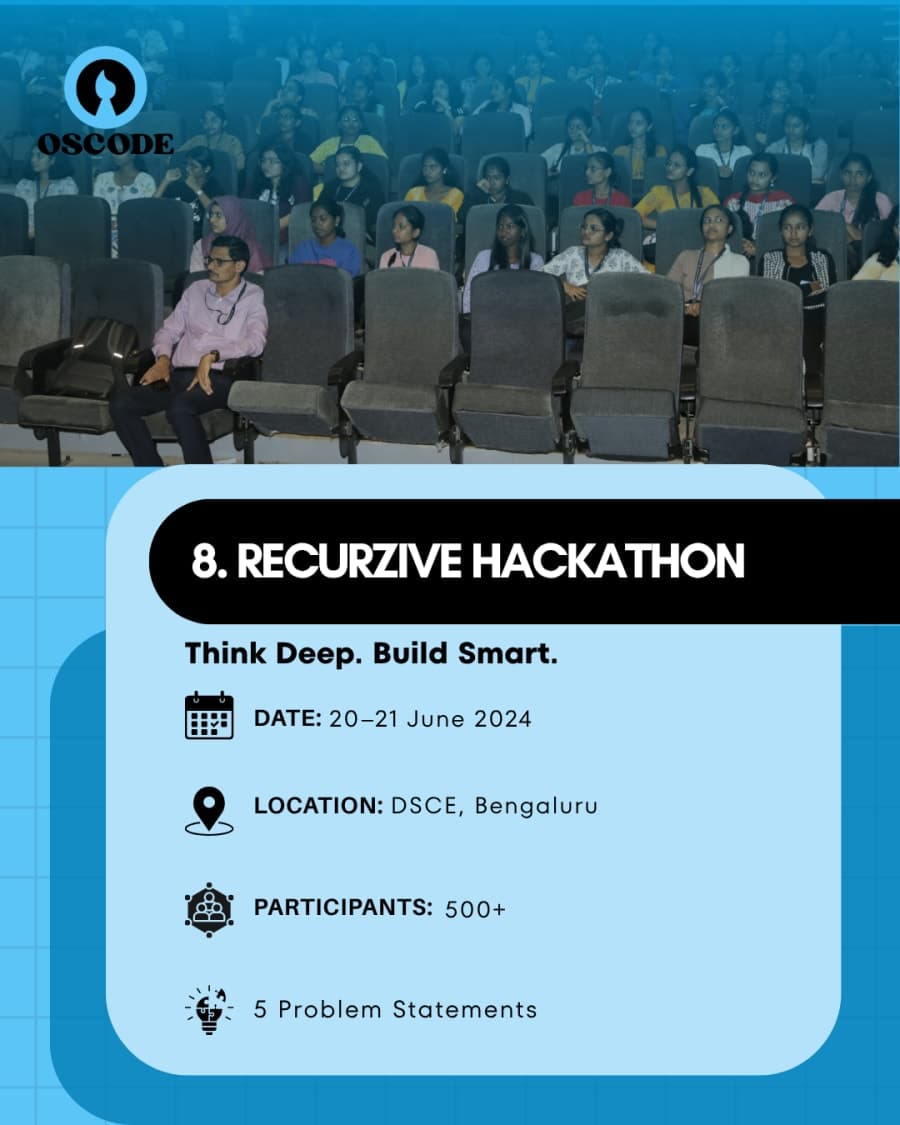 OSCODE

8. RECURZIVE HACKATHON

Think Deep. Build Smart.

DATE: 20–21 June 2024

LOCATION: DSCE, Bengaluru

PARTICIPANTS: 500+

5 Problem Statements